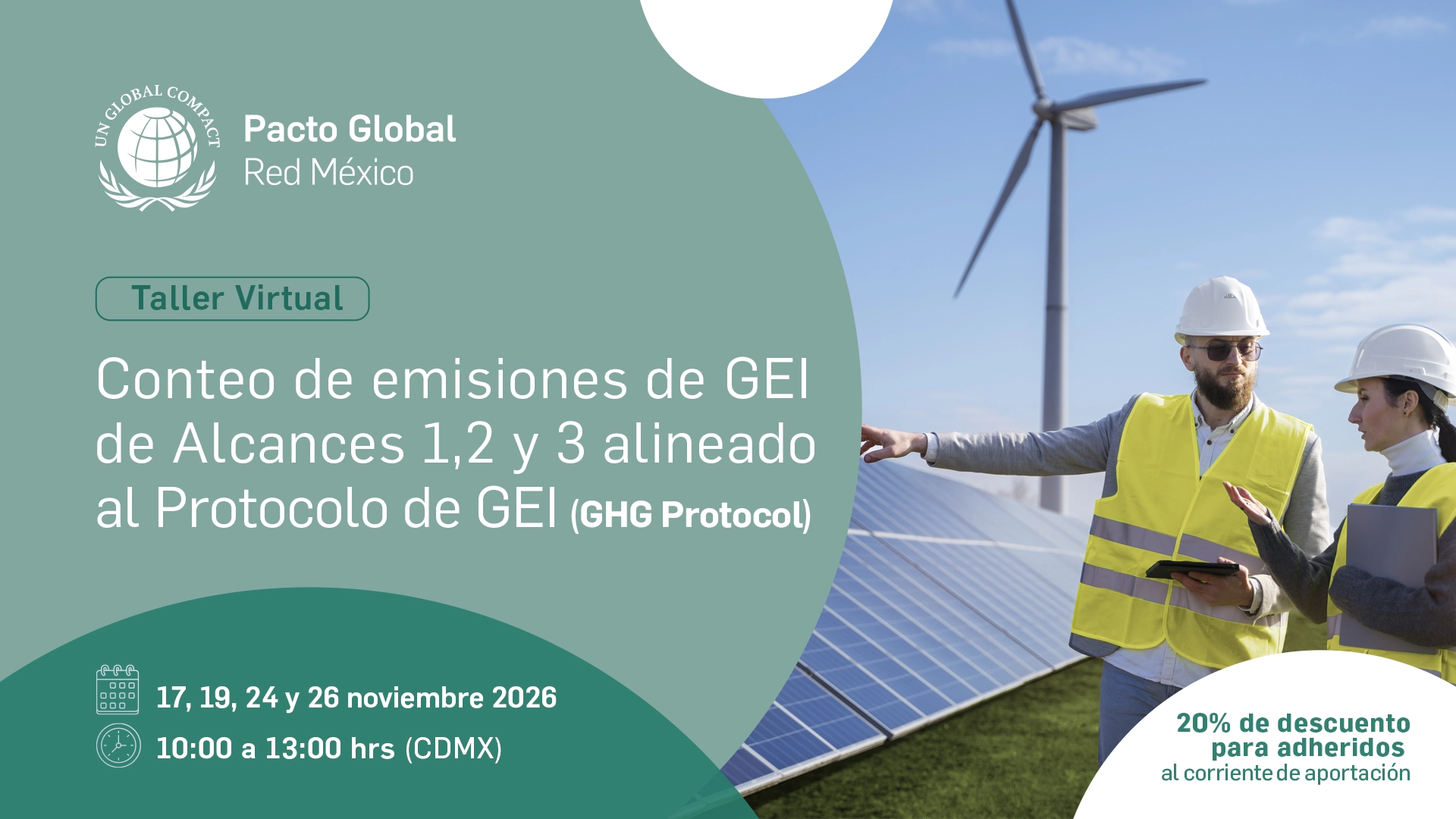 UN GLOBAL COMPACT

Pacto Global
Red México

Taller Virtual

Conteo de emisiones de GEI de Alcances 1,2 y 3 alineado al Protocolo de GEI (GHG Protocol)

17, 19, 24 y 26 noviembre 2026

10:00 a 13:00 hrs (CDMX)

20% de descuento para adheridos al corriente de aportación